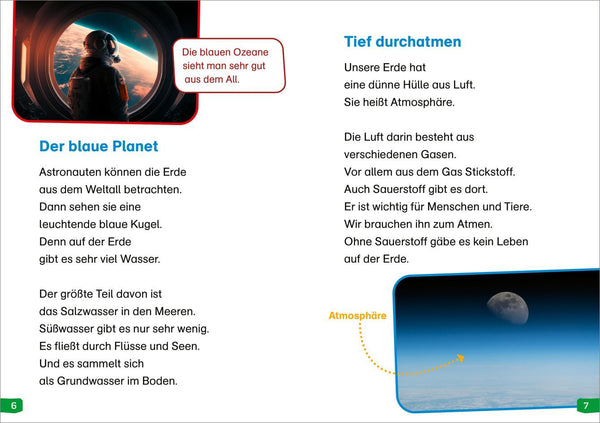 Die blauen Ozeane sieht man sehr gut aus dem All.

Der blaue Planet

Astronauten können die Erde aus dem Weltall betrachten. Dann sehen sie eine leuchtende blaue Kugel. Denn auf der Erde gibt es sehr viel Wasser.

Der größte Teil davon ist das Salzwasser in den Meeren. Süßwasser gibt es nur sehr wenig. Es fließt durch Flüsse und Seen. Und es sammelt sich als Grundwasser im Boden.

6

Tief durchatmen

Unsere Erde hat eine dünne Hülle aus Luft. Sie heißt Atmosphäre.

Die Luft darin besteht aus verschiedenen Gasen. Vor allem aus dem Gas Stickstoff. Auch Sauerstoff gibt es dort. Er ist wichtig für Menschen und Tiere. Wir brauchen ihn zum Atmen. Ohne Sauerstoff gäbe es kein Leben auf der Erde.

Atmosphäre

7